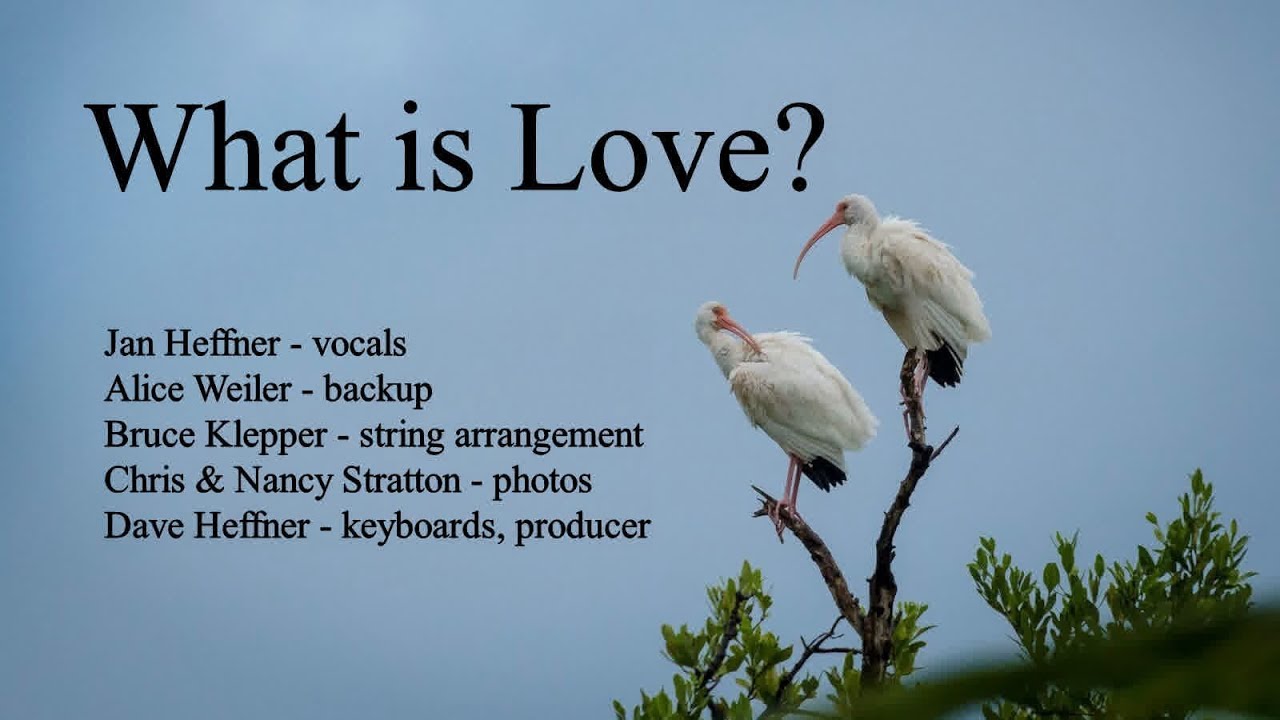 What is Love?

Jan Heffner - vocals
Alice Weiler - backup
Bruce Klepper - string arrangement
Chris & Nancy Stratton - photos
Dave Heffner - keyboards, producer